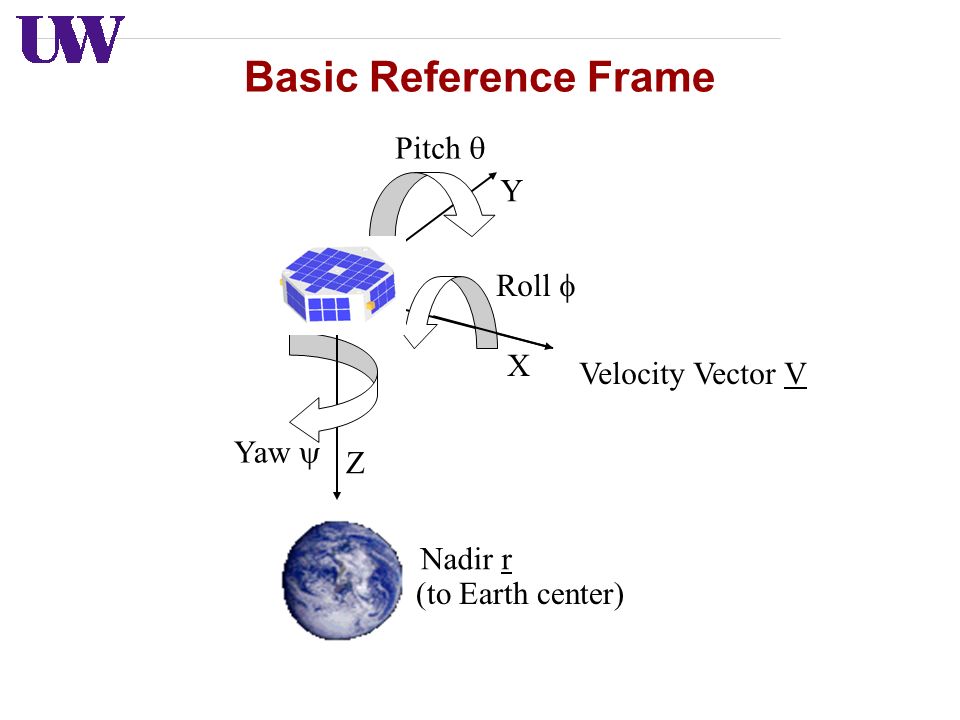 UW

Basic Reference Frame

Pitch $\theta$

Y

Roll $\phi$

X

Velocity Vector $\underline{V}$

Yaw $\psi$

Z

Nadir $\underline{r}$
(to Earth center)